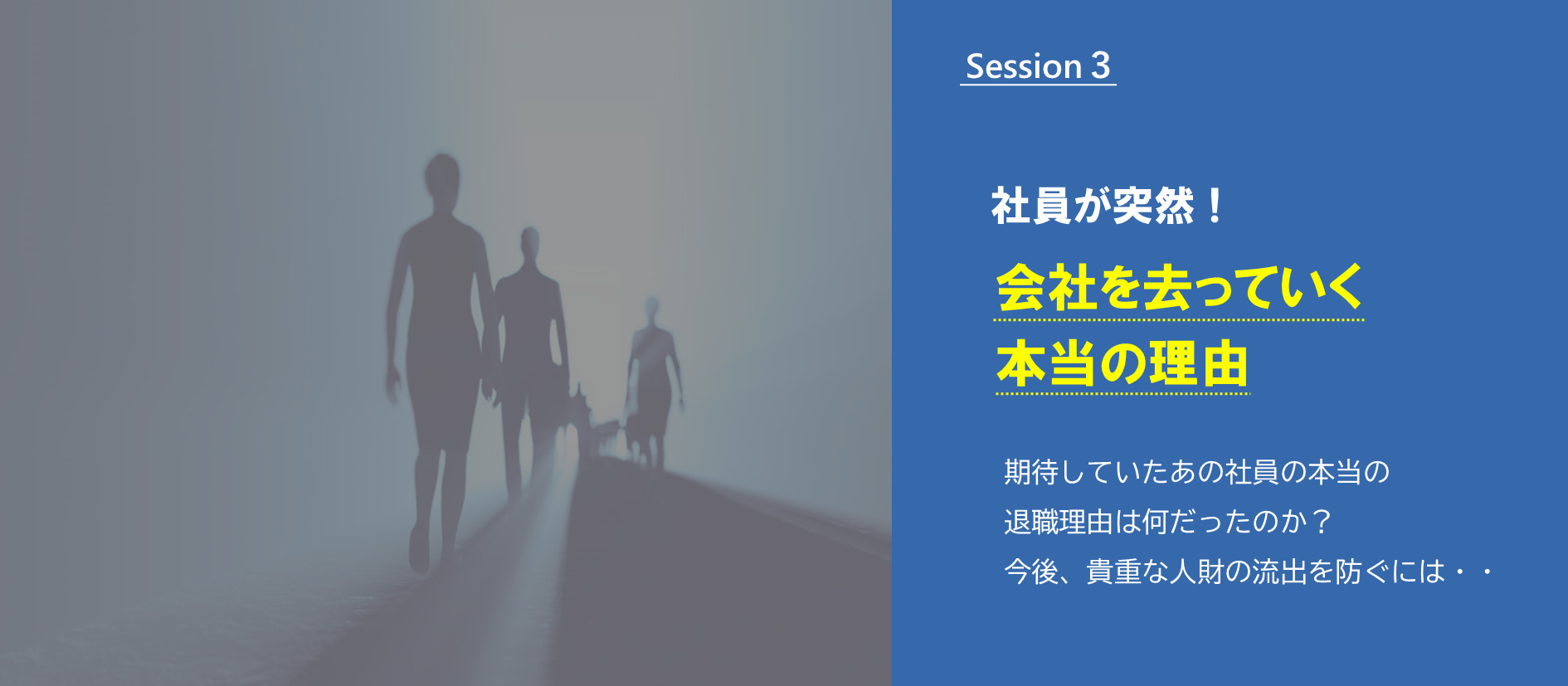 Session 3

社員が突然！
会社を去っていく
本当の理由

期待していたあの社員の本当の
退職理由は何だったのか？
今後、貴重な人財の流出を防ぐには・・